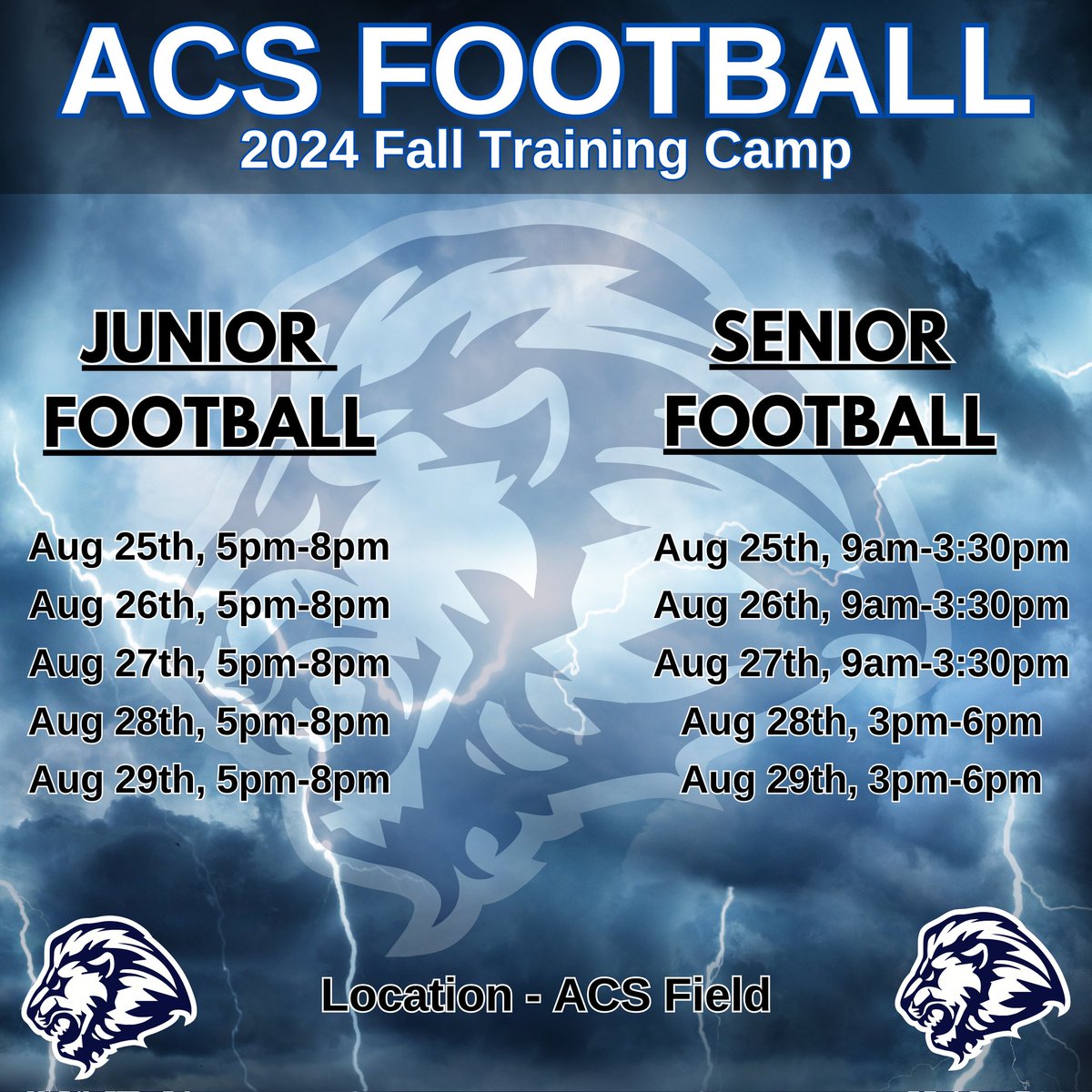 ACS FOOTBALL
2024 Fall Training Camp

JUNIOR FOOTBALL

Aug 25th, 5pm-8pm
Aug 26th, 5pm-8pm
Aug 27th, 5pm-8pm
Aug 28th, 5pm-8pm
Aug 29th, 5pm-8pm

SENIOR FOOTBALL

Aug 25th, 9am-3:30pm
Aug 26th, 9am-3:30pm
Aug 27th, 9am-3:30pm
Aug 28th, 3pm-6pm
Aug 29th, 3pm-6pm

Location - ACS Field